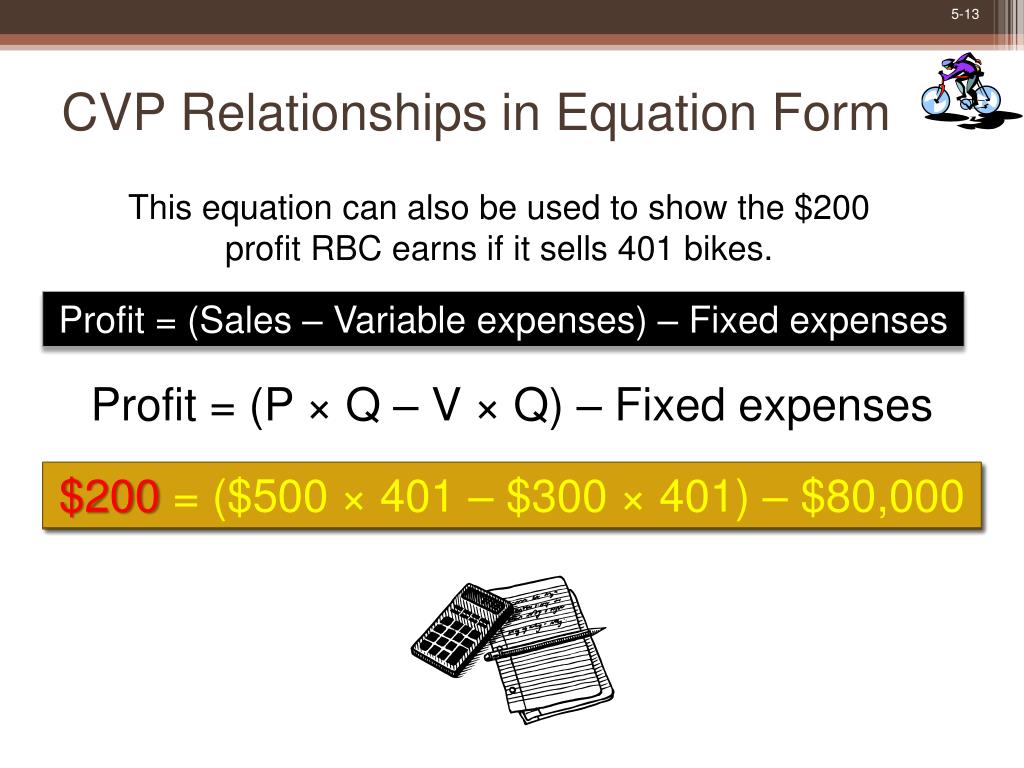 5-13

CVP Relationships in Equation Form

This equation can also be used to show the \$200 profit RBC earns if it sells 401 bikes.

Profit = (Sales – Variable expenses) – Fixed expenses

Profit = (P × Q – V × Q) – Fixed expenses

\$200 = (\$500 × 401 – \$300 × 401) – \$80,000